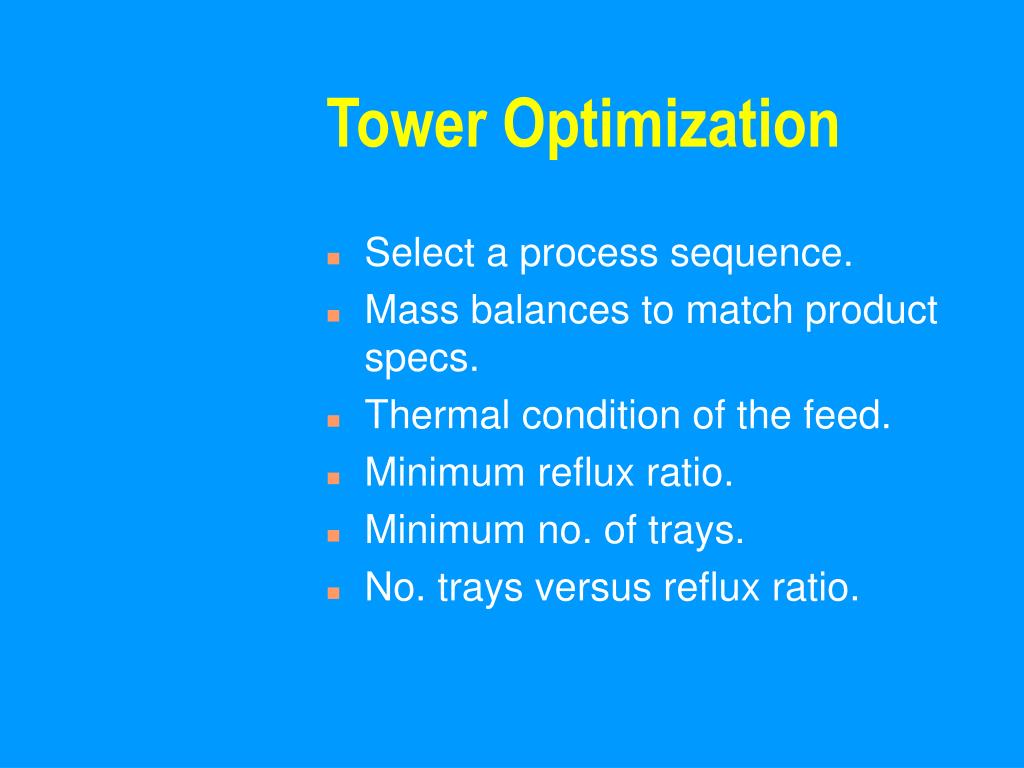 Tower Optimization

- Select a process sequence.
- Mass balances to match product specs.
- Thermal condition of the feed.
- Minimum reflux ratio.
- Minimum no. of trays.
- No. trays versus reflux ratio.